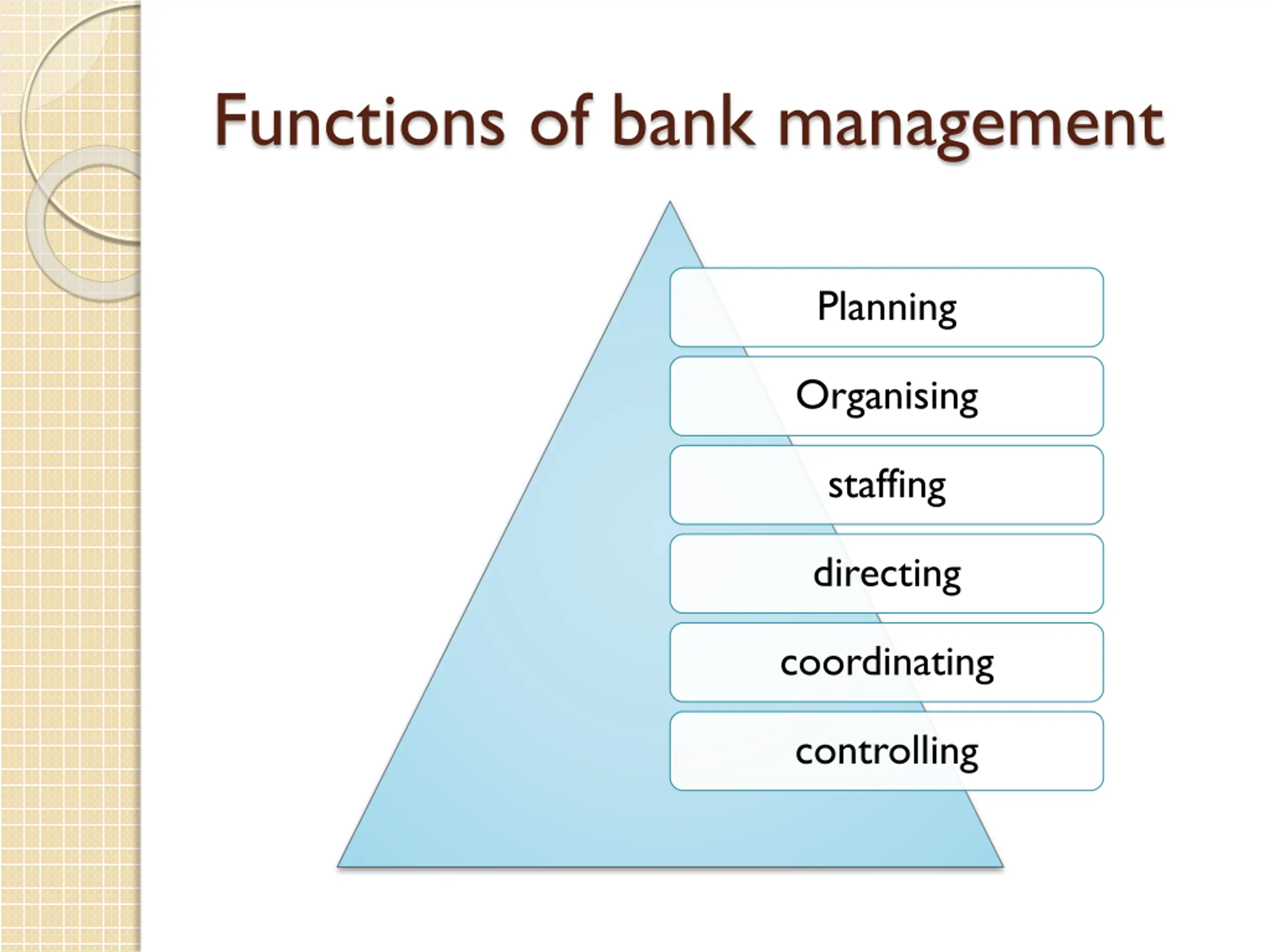 Functions of bank management

Planning

Organising

staffing

directing

coordinating

controlling